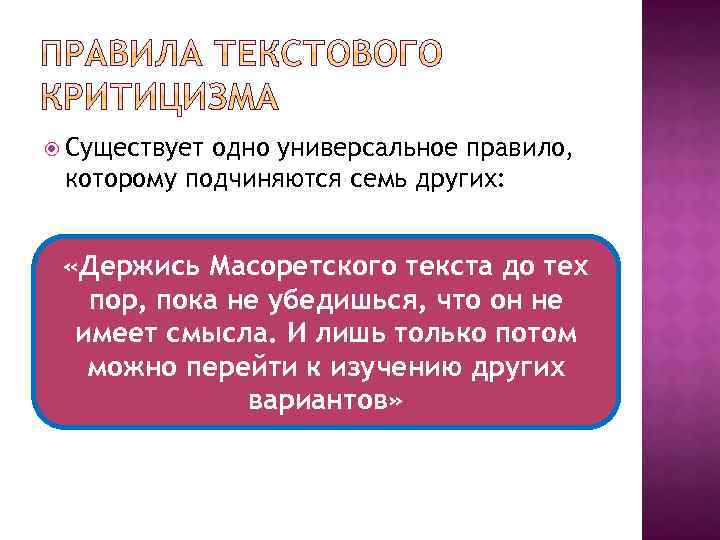 ПРАВИЛА ТЕКСТОВОГО КРИТИЦИЗМА

Существует одно универсальное правило, которому подчиняются семь других:

«Держись Масоретского текста до тех пор, пока не убедишься, что он не имеет смысла. И лишь только потом можно перейти к изучению других вариантов»